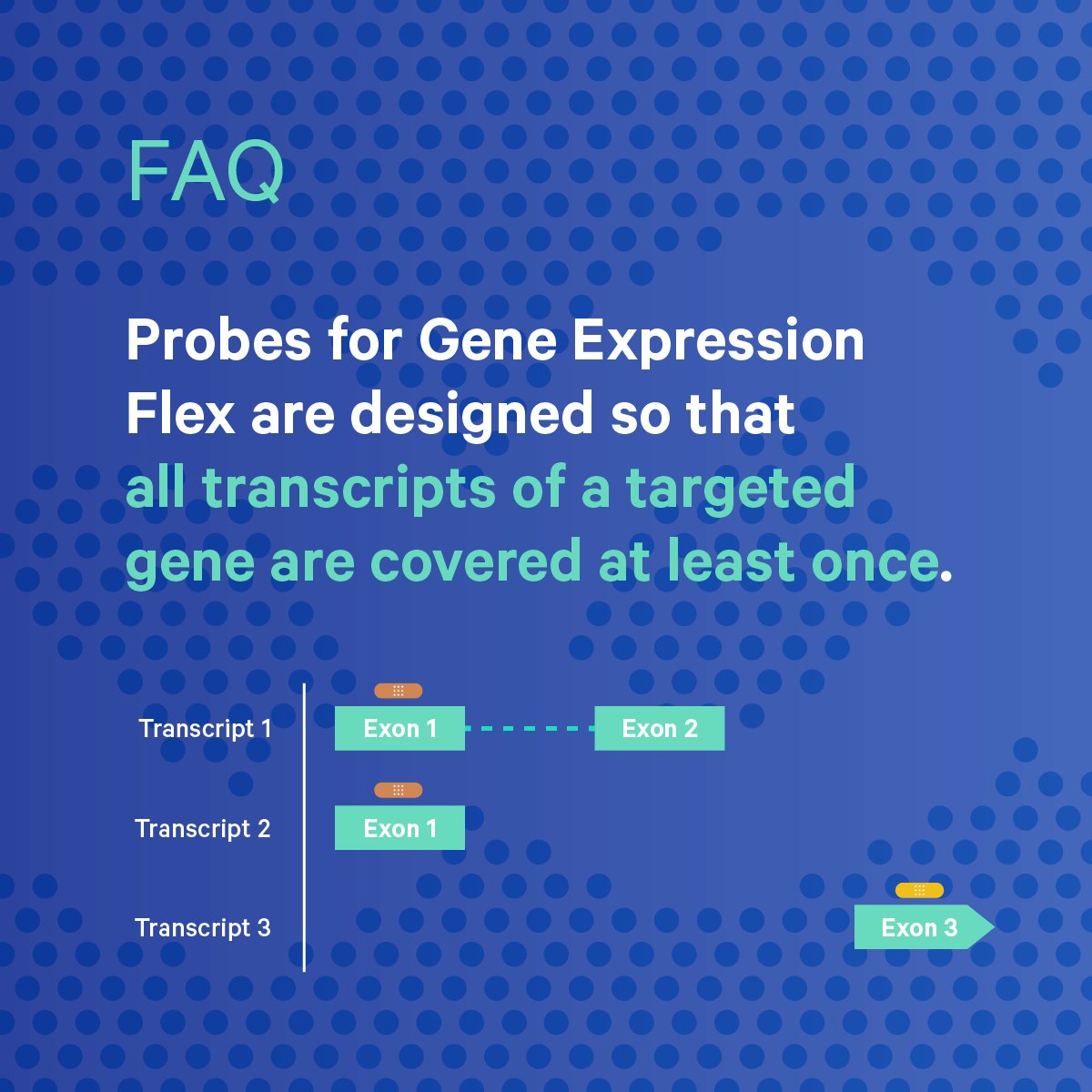 FAQ

Probes for Gene Expression Flex are designed so that all transcripts of a targeted gene are covered at least once.

Transcript 1
Exon 1
Exon 2

Transcript 2
Exon 1

Transcript 3
Exon 3